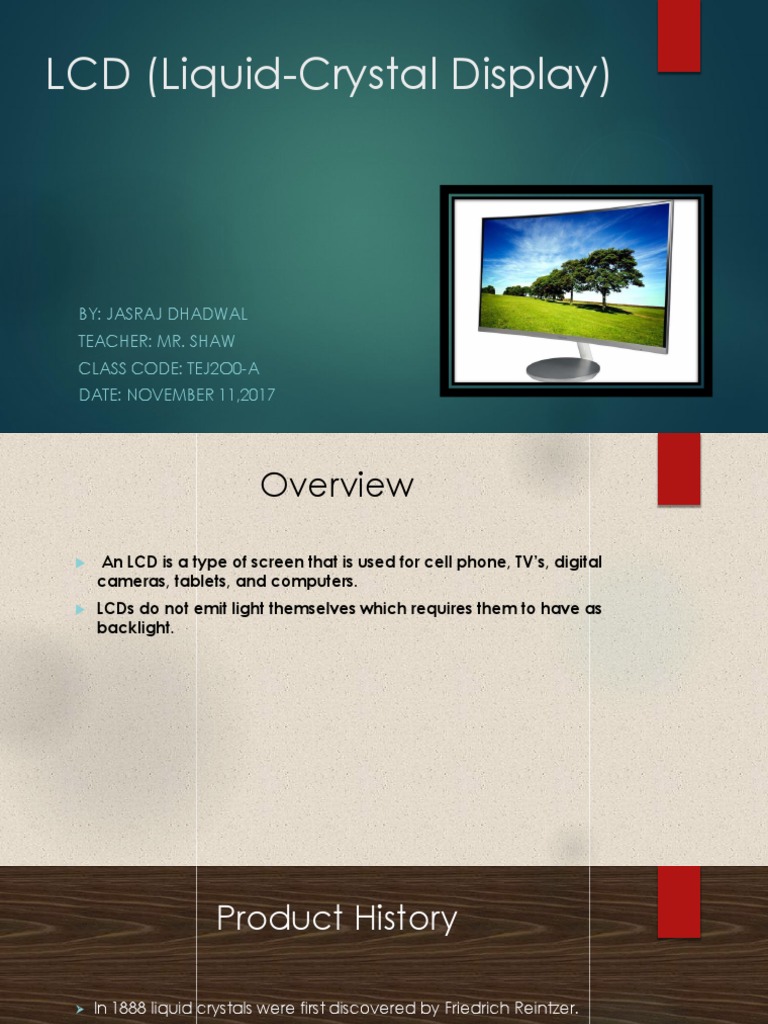 LCD (Liquid-Crystal Display)

BY: JASRAJ DHADWAL
TEACHER: MR. SHAW
CLASS CODE: TEJ2O0-A
DATE: NOVEMBER 11,2017

Overview

An LCD is a type of screen that is used for cell phone, TV's, digital cameras, tablets, and computers.

LCDs do not emit light themselves which requires them to have as backlight.

Product History

In 1888 liquid crystals were first discovered by Friedrich Reintzer.